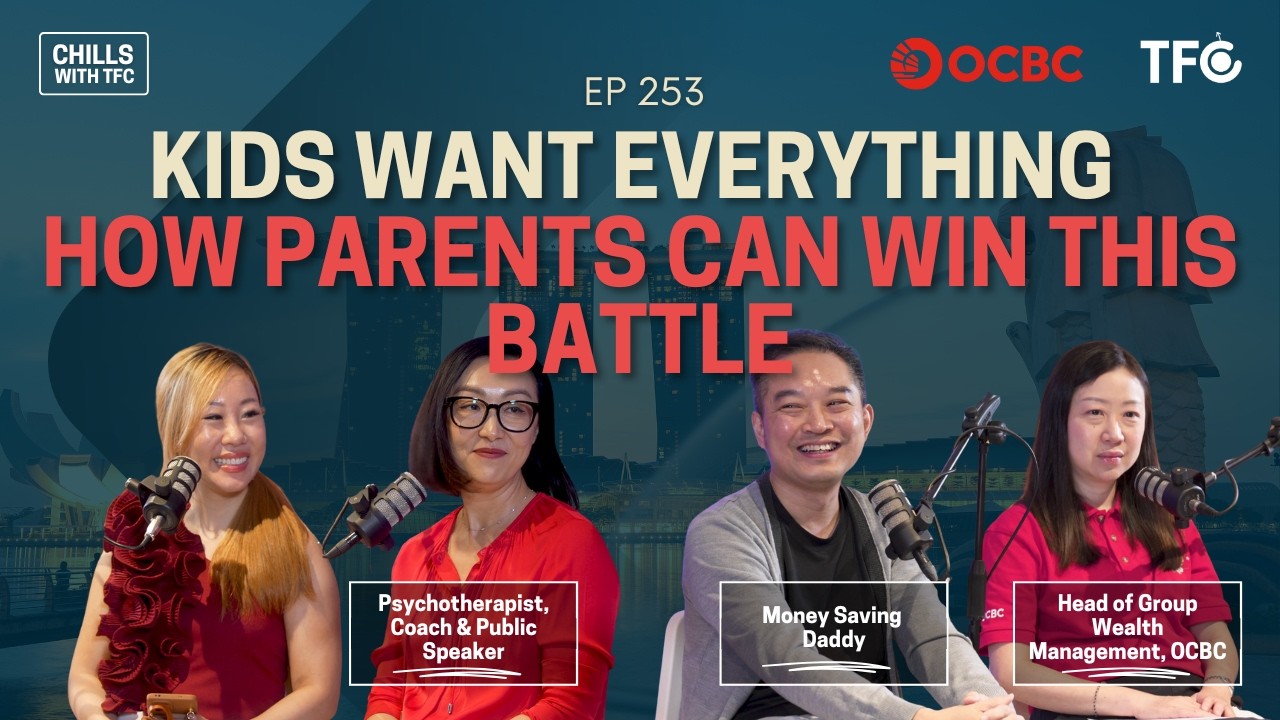 CHILLS WITH TFC

OCBC

TFC

EP 253

KIDS WANT EVERYTHING

HOW PARENTS CAN WIN THIS BATTLE

Psychotherapist, Coach & Public Speaker

Money Saving Daddy

Head of Group Wealth Management, OCBC